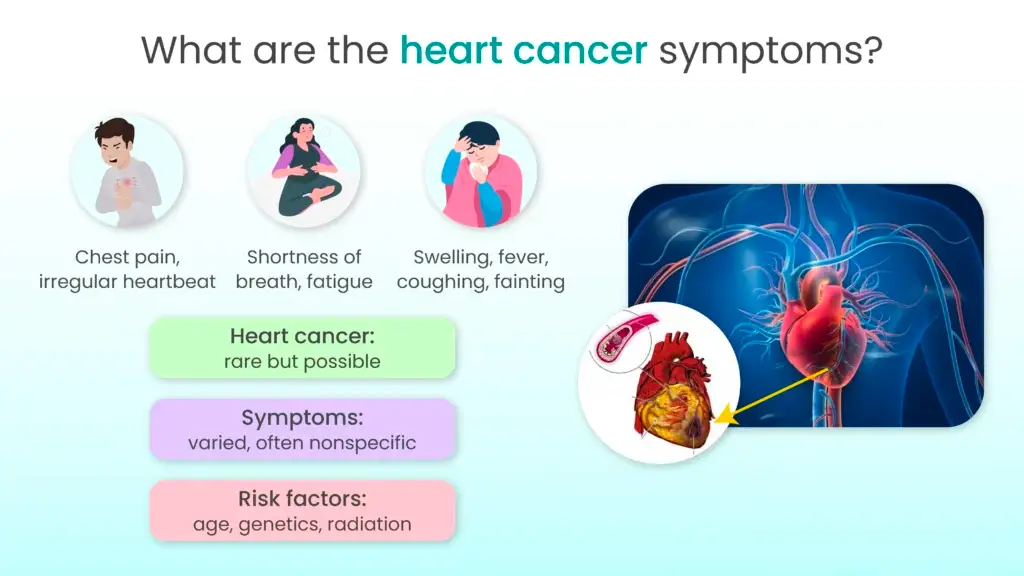 What are the heart cancer symptoms?

Chest pain, irregular heartbeat

Shortness of breath, fatigue

Swelling, fever, coughing, fainting

Heart cancer:
rare but possible

Symptoms:
varied, often nonspecific

Risk factors:
age, genetics, radiation